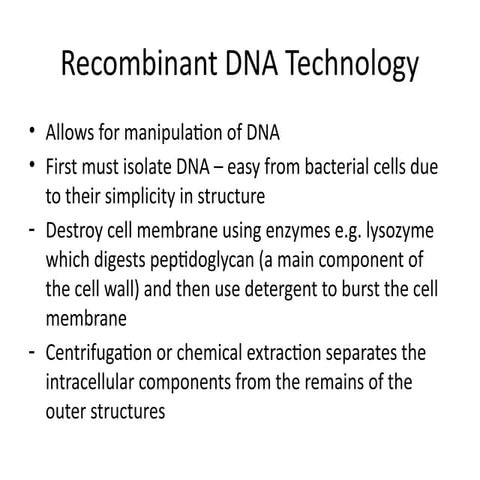 Recombinant DNA Technology

• Allows for manipulation of DNA
• First must isolate DNA – easy from bacterial cells due to their simplicity in structure
- Destroy cell membrane using enzymes e.g. lysozyme which digests peptidoglycan (a main component of the cell wall) and then use detergent to burst the cell membrane
- Centrifugation or chemical extraction separates the intracellular components from the remains of the outer structures